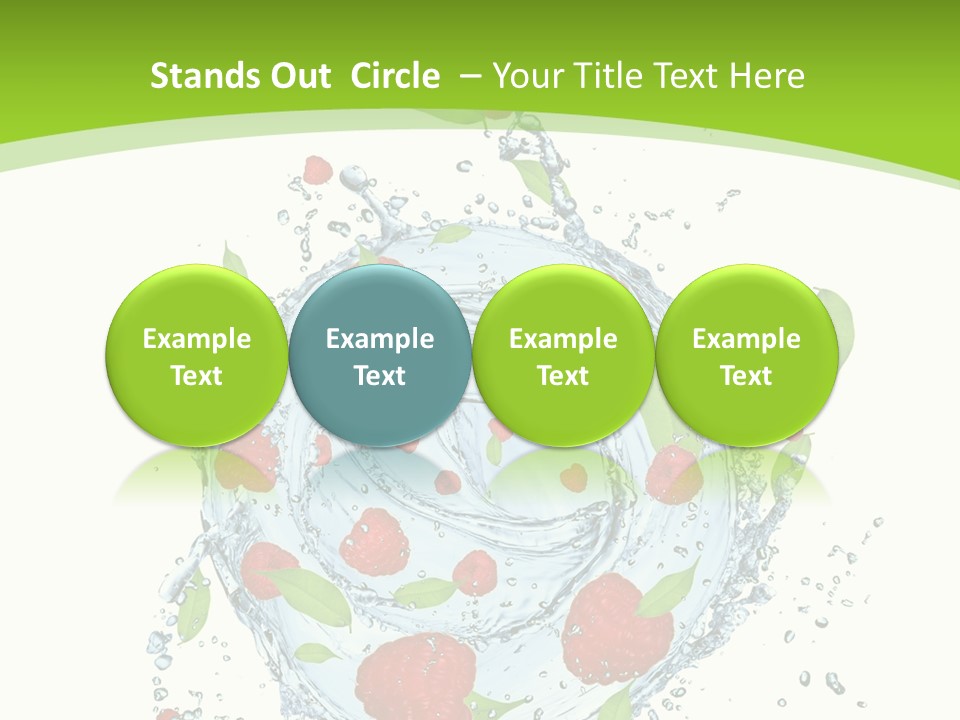 Stands Out Circle – Your Title Text Here

Example Text

Example Text

Example Text

Example Text